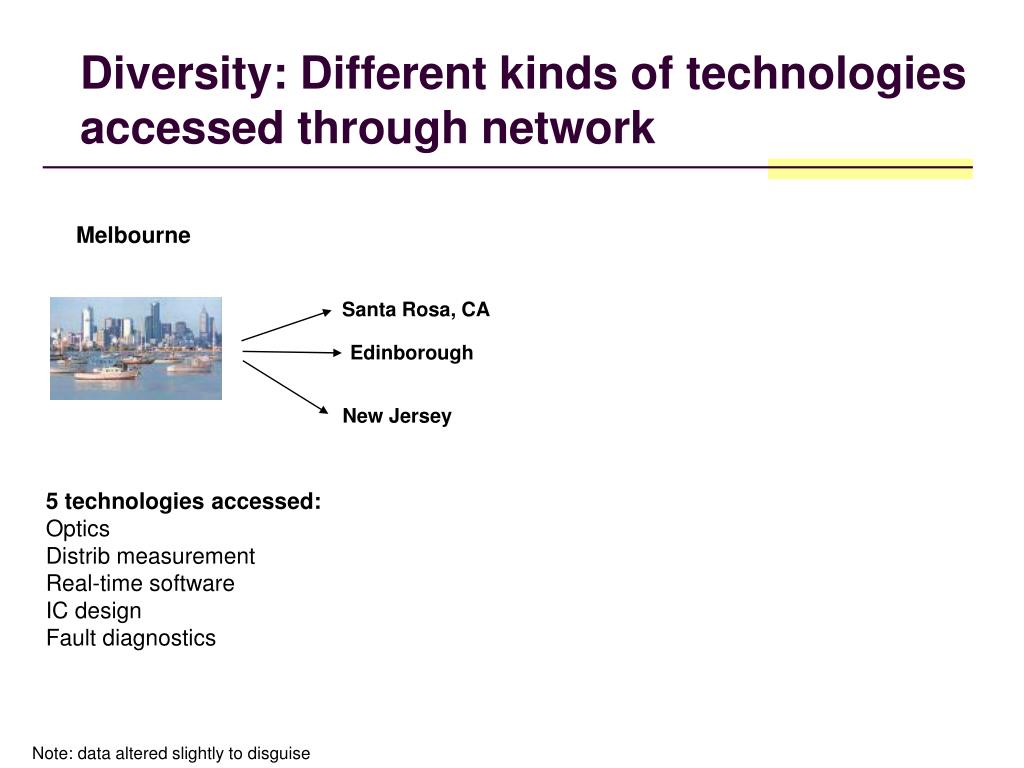 Diversity: Different kinds of technologies accessed through network

Melbourne

Santa Rosa, CA

Edinborough

New Jersey

5 technologies accessed:
Optics
Distrib measurement
Real-time software
IC design
Fault diagnostics

Note: data altered slightly to disguise